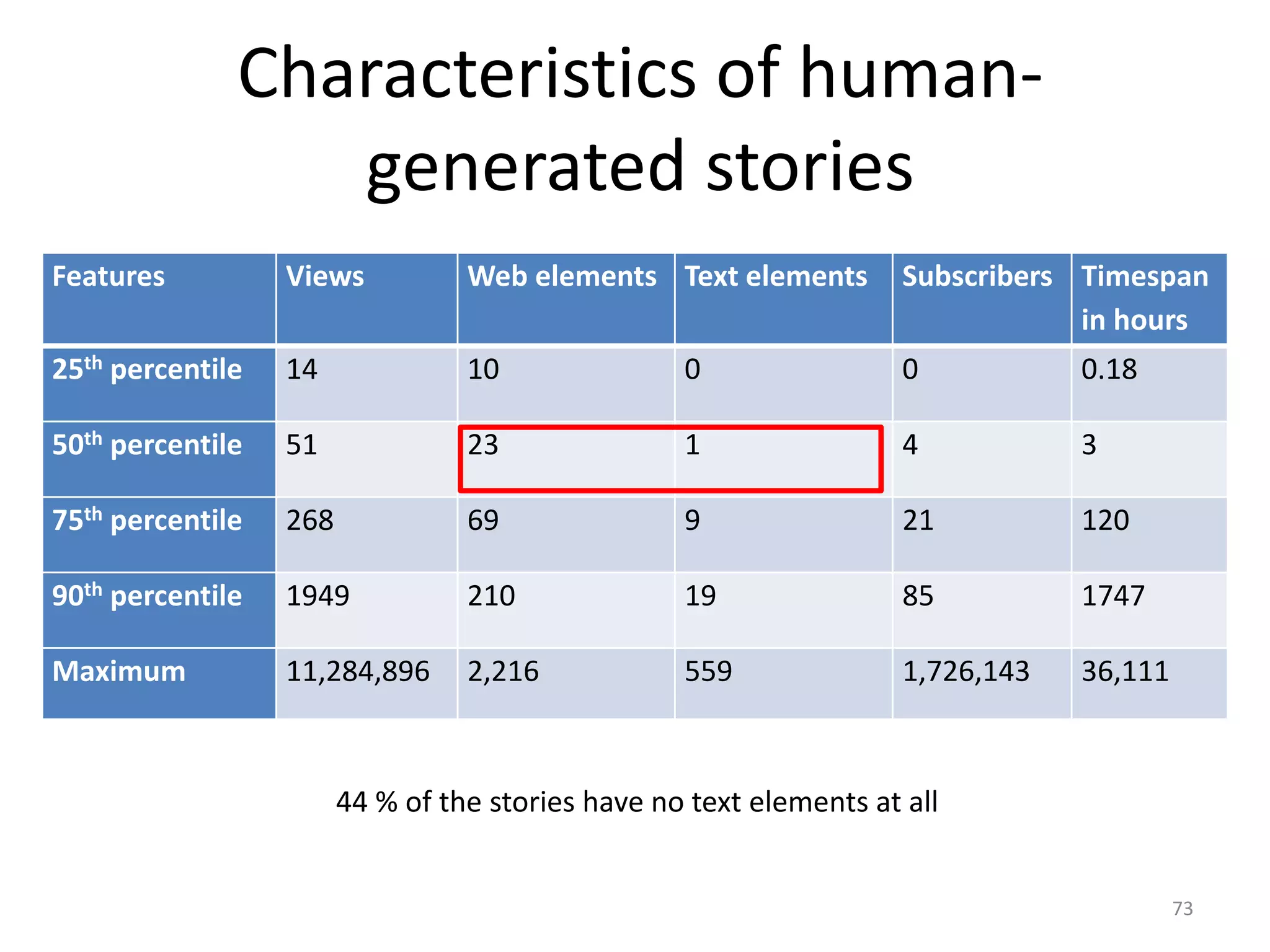 Characteristics of human-generated stories

| Features | Views | Web elements | Text elements | Subscribers | Timespan in hours |
|---|---|---|---|---|---|
| 25$^{th}$ percentile | 14 | 10 | 0 | 0 | 0.18 |
| 50$^{th}$ percentile | 51 | 23 | 1 | 4 | 3 |
| 75$^{th}$ percentile | 268 | 69 | 9 | 21 | 120 |
| 90$^{th}$ percentile | 1949 | 210 | 19 | 85 | 1747 |
| Maximum | 11,284,896 | 2,216 | 559 | 1,726,143 | 36,111 |

44 % of the stories have no text elements at all

73